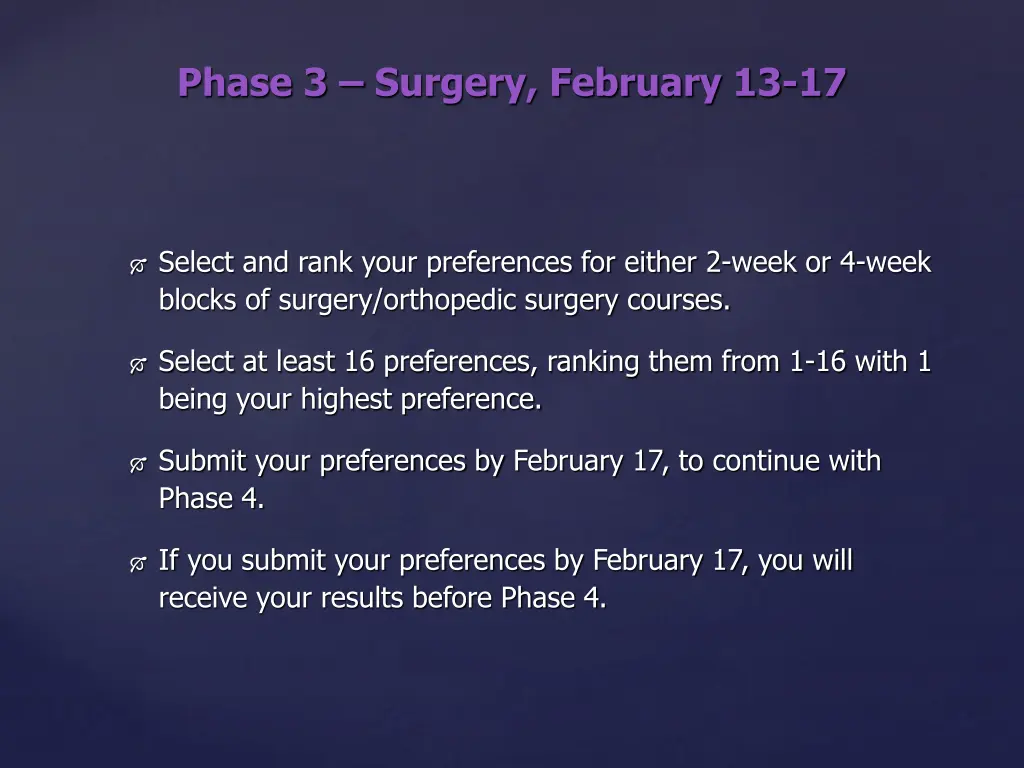 Phase 3 – Surgery, February 13-17

Select and rank your preferences for either 2-week or 4-week blocks of surgery/orthopedic surgery courses.

Select at least 16 preferences, ranking them from 1-16 with 1 being your highest preference.

Submit your preferences by February 17, to continue with Phase 4.

If you submit your preferences by February 17, you will receive your results before Phase 4.